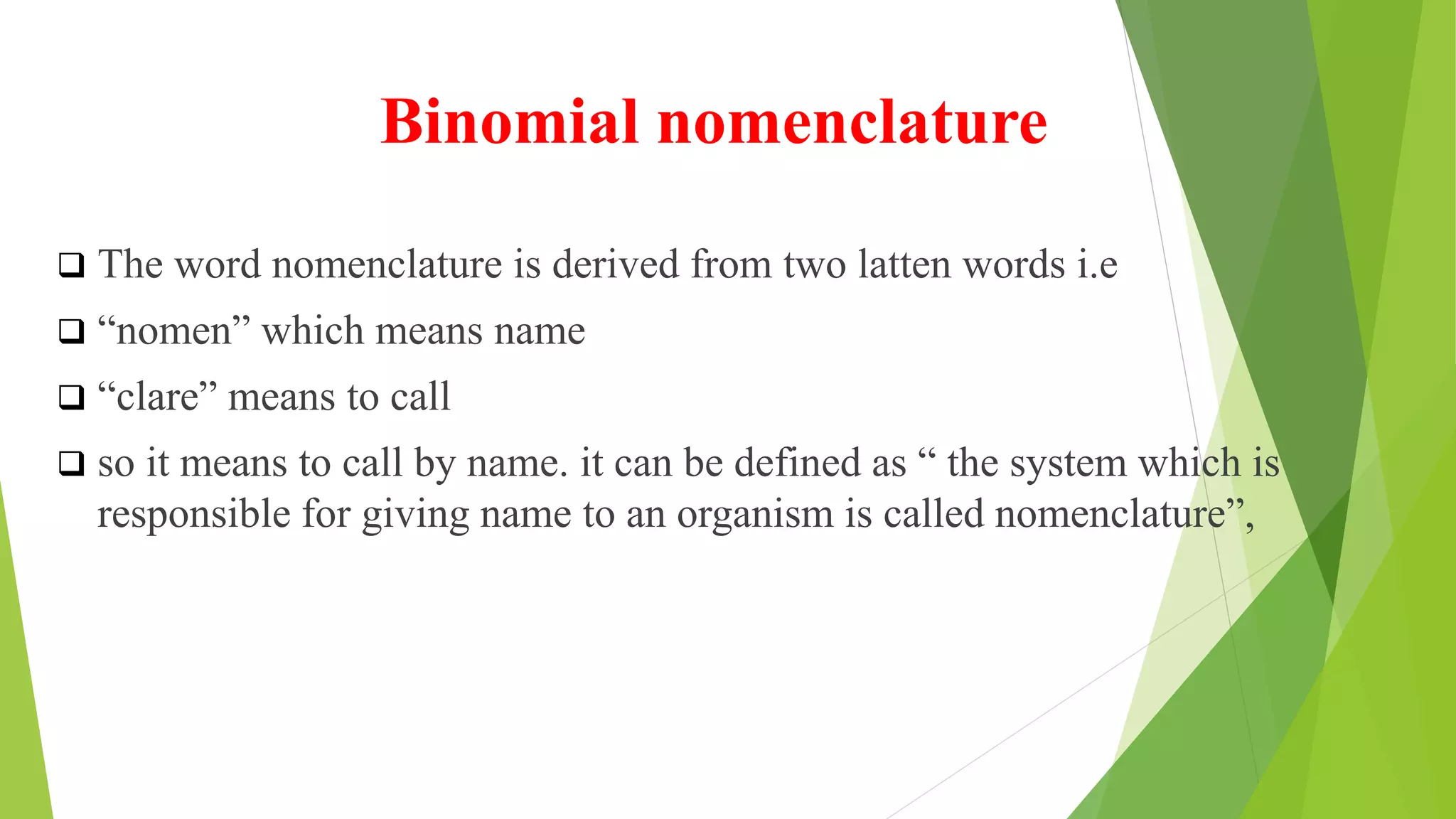 Binomial nomenclature

❑ The word nomenclature is derived from two latten words i.e

❑ “nomen” which means name

❑ “clare” means to call

❑ so it means to call by name. it can be defined as “ the system which is responsible for giving name to an organism is called nomenclature”,